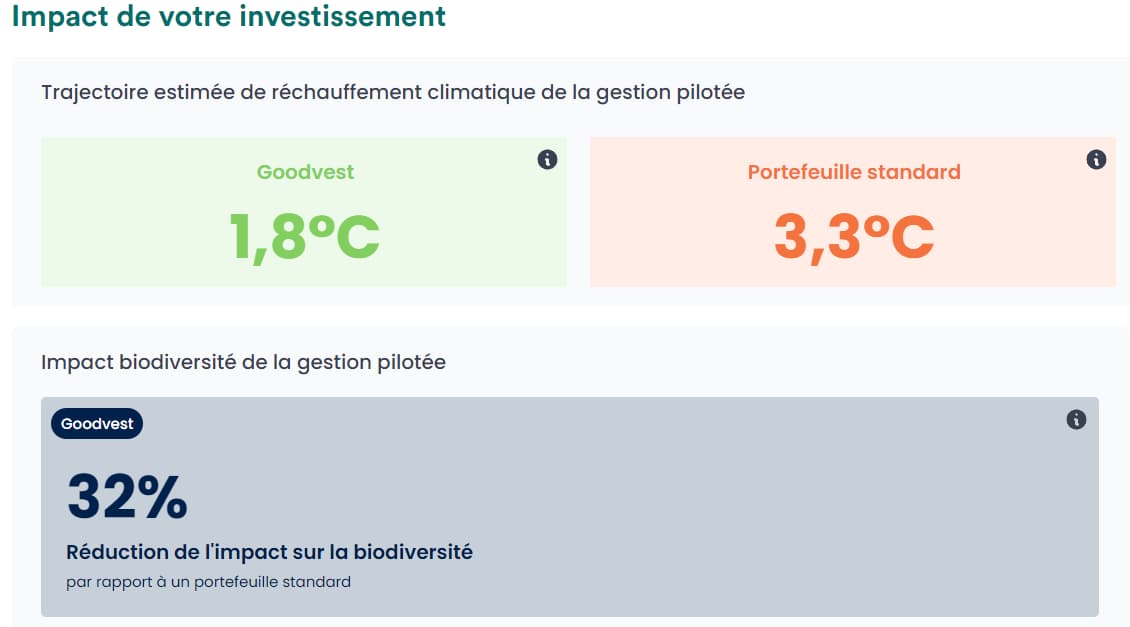 Impact de votre investissement

Trajectoire estimée de réchauffement climatique de la gestion pilotée

Goodvest

1,8°C

Portefeuille standard

3,3°C

Impact biodiversité de la gestion pilotée

Goodvest

32%

Réduction de l'impact sur la biodiversité

par rapport à un portefeuille standard